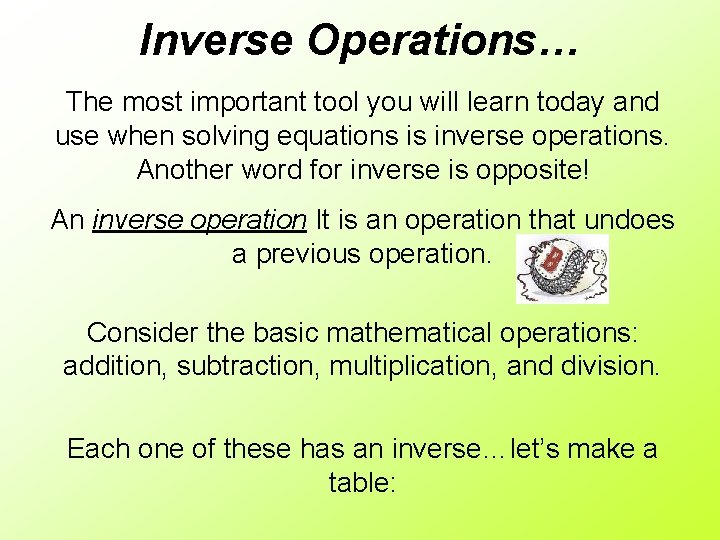 Inverse Operations…

The most important tool you will learn today and use when solving equations is inverse operations. Another word for inverse is opposite!

An inverse operation It is an operation that undoes a previous operation.

Consider the basic mathematical operations: addition, subtraction, multiplication, and division.

Each one of these has an inverse…let's make a table: